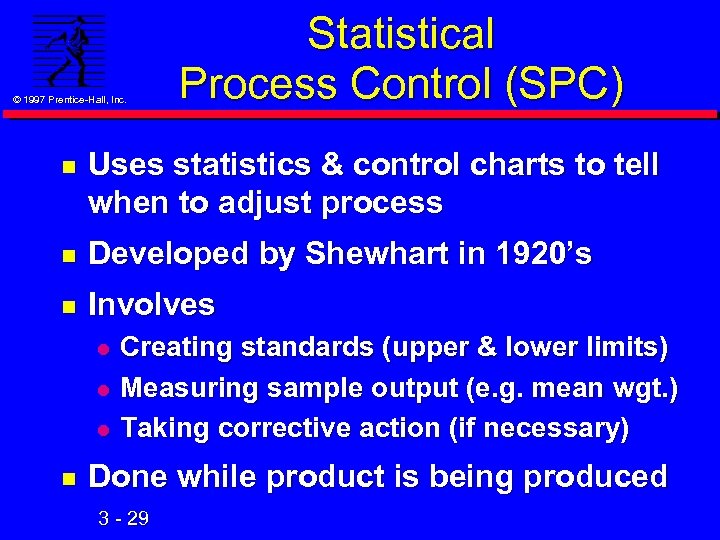 © 1997 Prentice-Hall, Inc.

Statistical Process Control (SPC)

- Uses statistics & control charts to tell when to adjust process
- Developed by Shewhart in 1920's
- Involves
  - Creating standards (upper & lower limits)
  - Measuring sample output (e.g. mean wgt.)
  - Taking corrective action (if necessary)
- Done while product is being produced

3 - 29